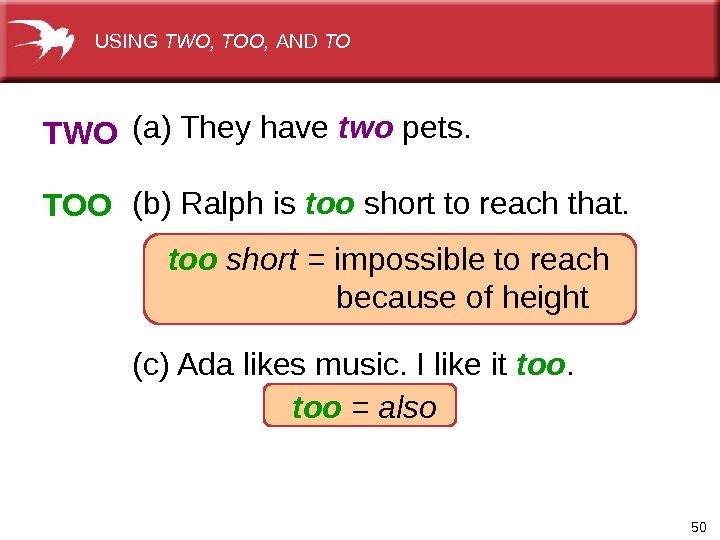 USING TWO, TOO, AND TO

TWO (a) They have two pets.

TOO (b) Ralph is too short to reach that.

too short = impossible to reach because of height

(c) Ada likes music. I like it too.

too = also

50